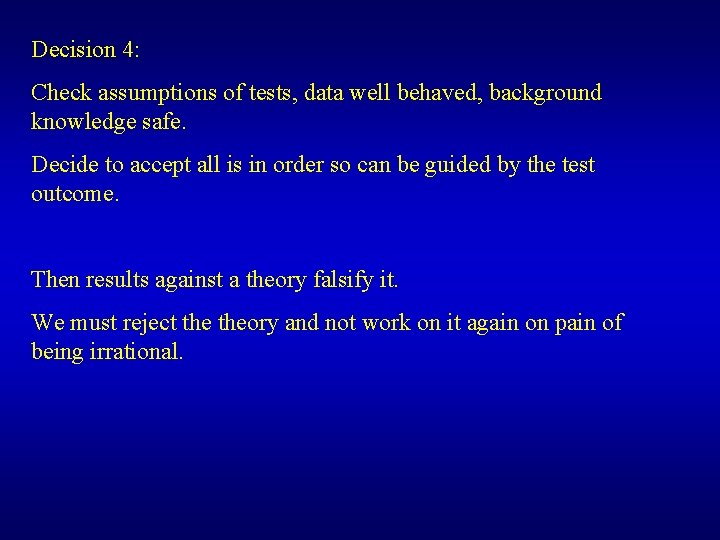 Decision 4:

Check assumptions of tests, data well behaved, background knowledge safe.

Decide to accept all is in order so can be guided by the test outcome.

Then results against a theory falsify it.

We must reject the theory and not work on it again on pain of being irrational.